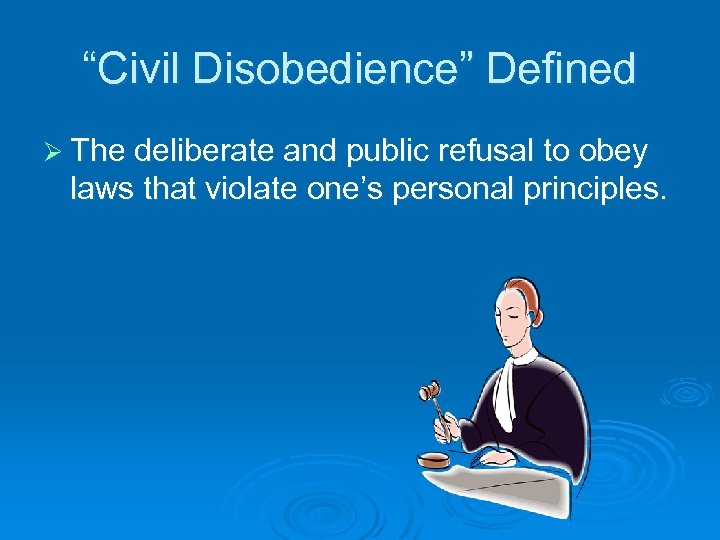 “Civil Disobedience” Defined

➢ The deliberate and public refusal to obey laws that violate one’s personal principles.